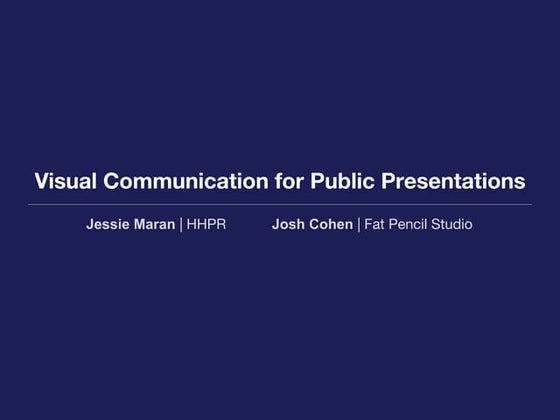 Visual Communication for Public Presentations

Jessie Maran | HHPR Josh Cohen | Fat Pencil Studio